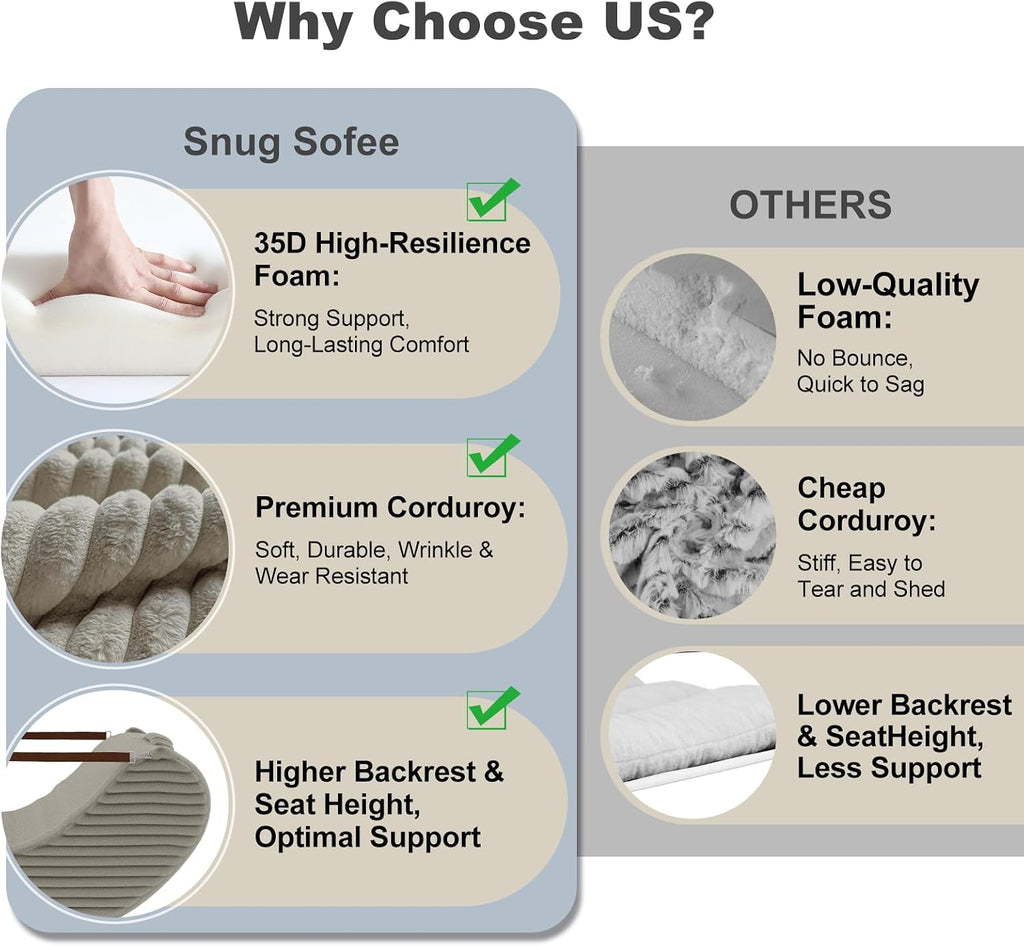 Why Choose US?

Snug Sofee

35D High-Resilience Foam:
Strong Support, Long-Lasting Comfort

Premium Corduroy:
Soft, Durable, Wrinkle & Wear Resistant

Higher Backrest & Seat Height, Optimal Support

OTHERS

Low-Quality Foam:
No Bounce, Quick to Sag

Cheap Corduroy:
Stiff, Easy to Tear and Shed

Lower Backrest & SeatHeight, Less Support